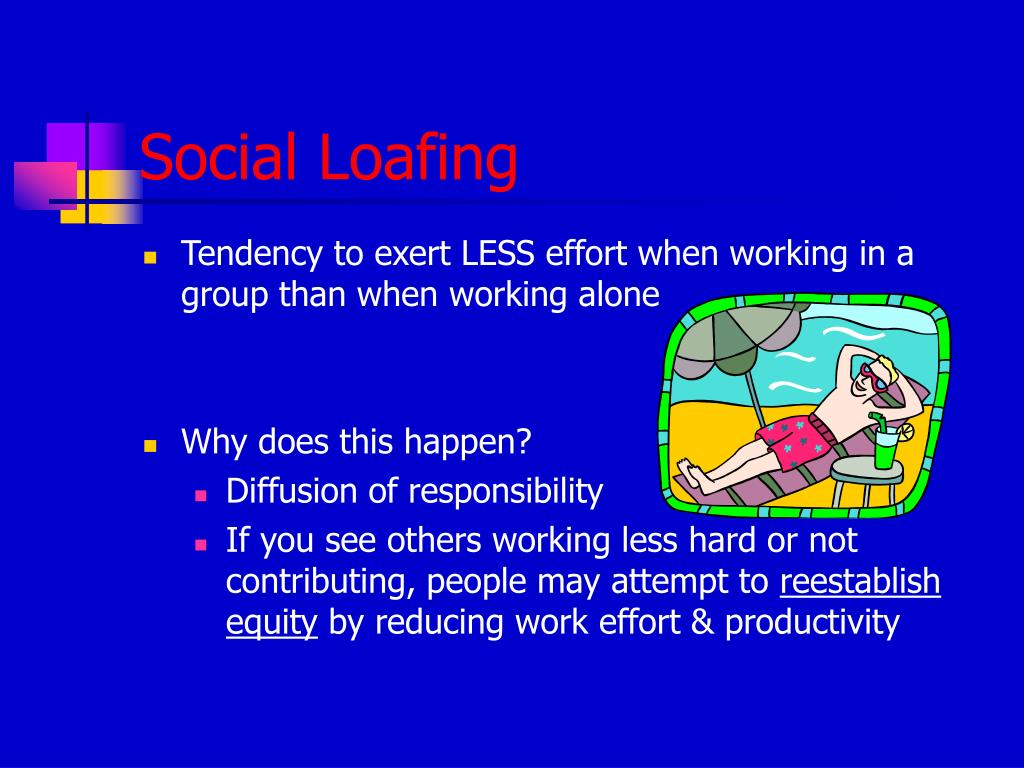 Social Loafing

- Tendency to exert LESS effort when working in a group than when working alone

- Why does this happen?
  - Diffusion of responsibility
  - If you see others working less hard or not contributing, people may attempt to reestablish equity by reducing work effort & productivity